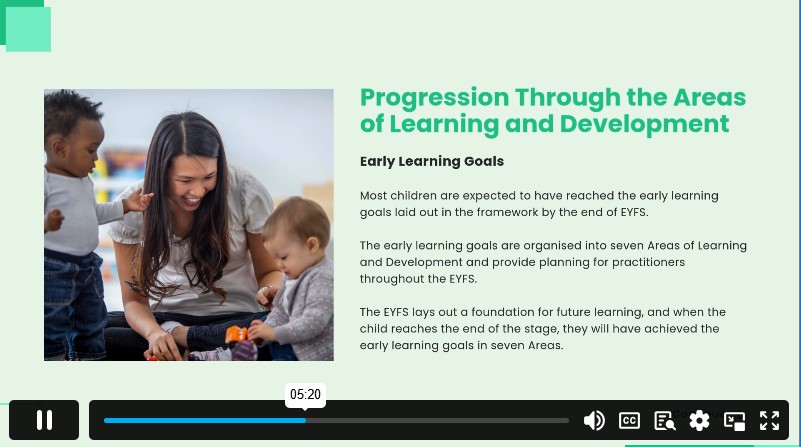 Progression Through the Areas of Learning and Development

Early Learning Goals

Most children are expected to have reached the early learning goals laid out in the framework by the end of EYFS.

The early learning goals are organised into seven Areas of Learning and Development and provide planning for practitioners throughout the EYFS.

The EYFS lays out a foundation for future learning, and when the child reaches the end of the stage, they will have achieved the early learning goals in seven Areas.

05:20

CC